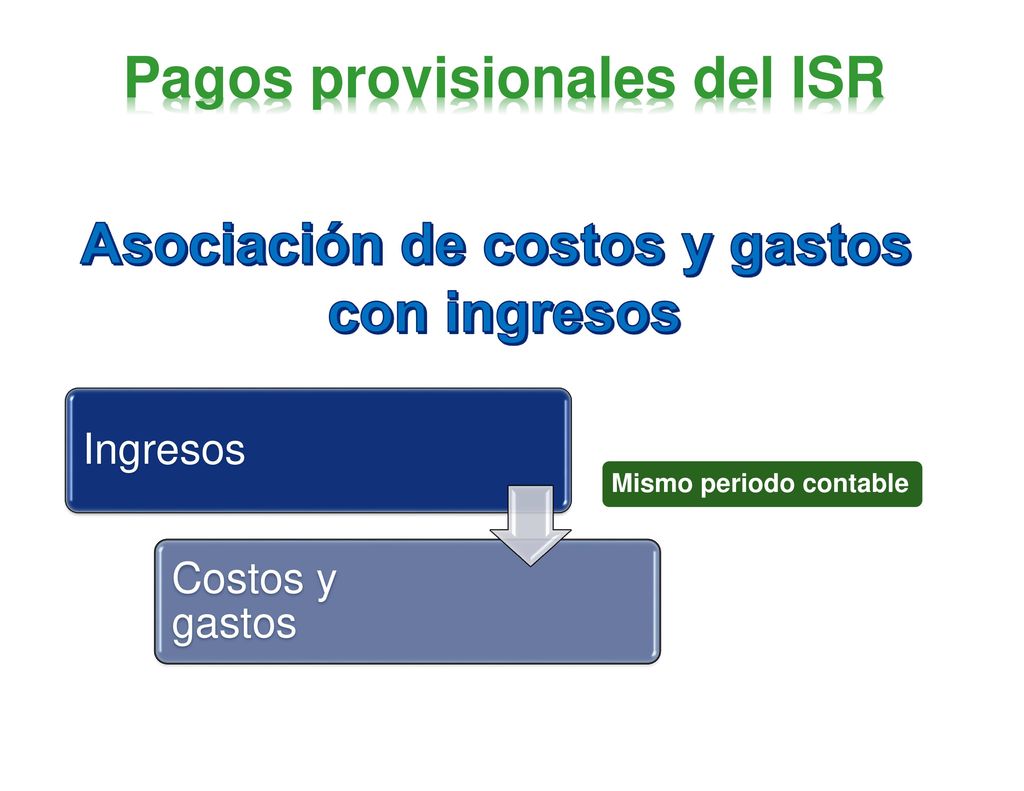 Pagos provisionales del ISR

Asociación de costos y gastos con ingresos

Ingresos

Mismo periodo contable

Costos y gastos